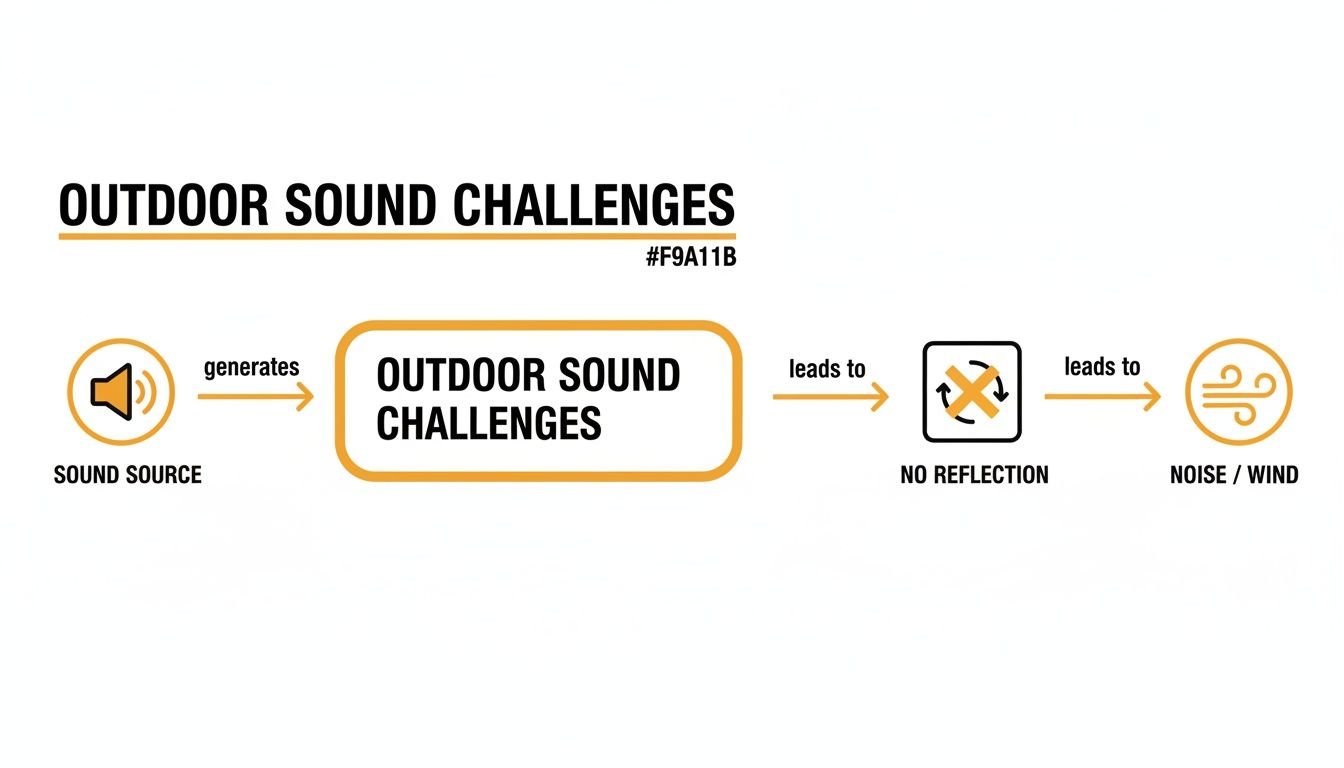 OUTDOOR SOUND CHALLENGES

#F9A11B

SOUND SOURCE

generates

OUTDOOR SOUND CHALLENGES

leads to

NO REFLECTION

leads to

NOISE / WIND